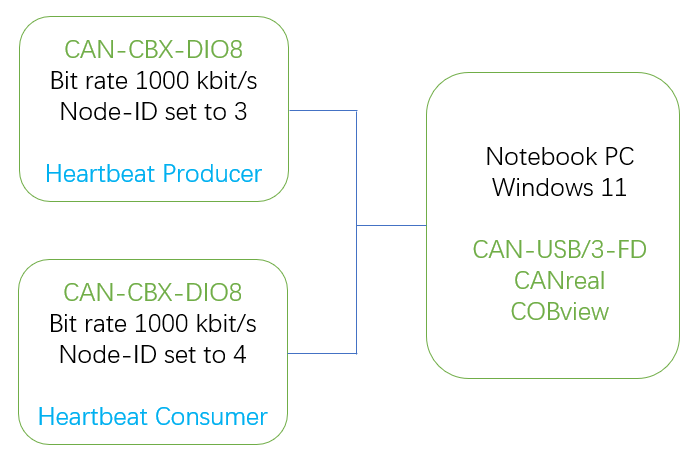 CAN-CBX-DIO8
Bit rate 1000 kbit/s
Node-ID set to 3

Heartbeat Producer

CAN-CBX-DIO8
Bit rate 1000 kbit/s
Node-ID set to 4

Heartbeat Consumer

Notebook PC
Windows 11

CAN-USB/3-FD
CANreal
COBview